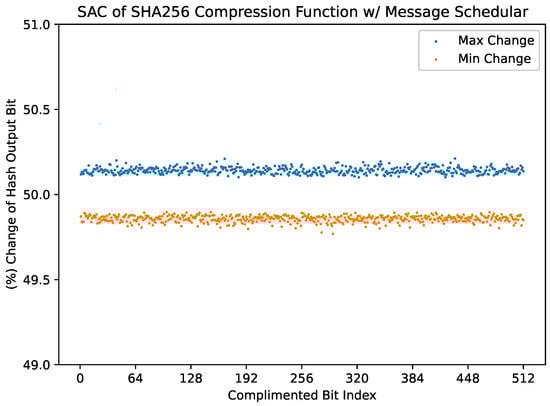 SAC of SHA256 Compression Function w/ Message Schedular

Max Change
Min Change

(%) Change of Hash Output Bit

51.0
50.5
50.0
49.5
49.0

0
64
128
192
256
320
384
448
512

Complimented Bit Index